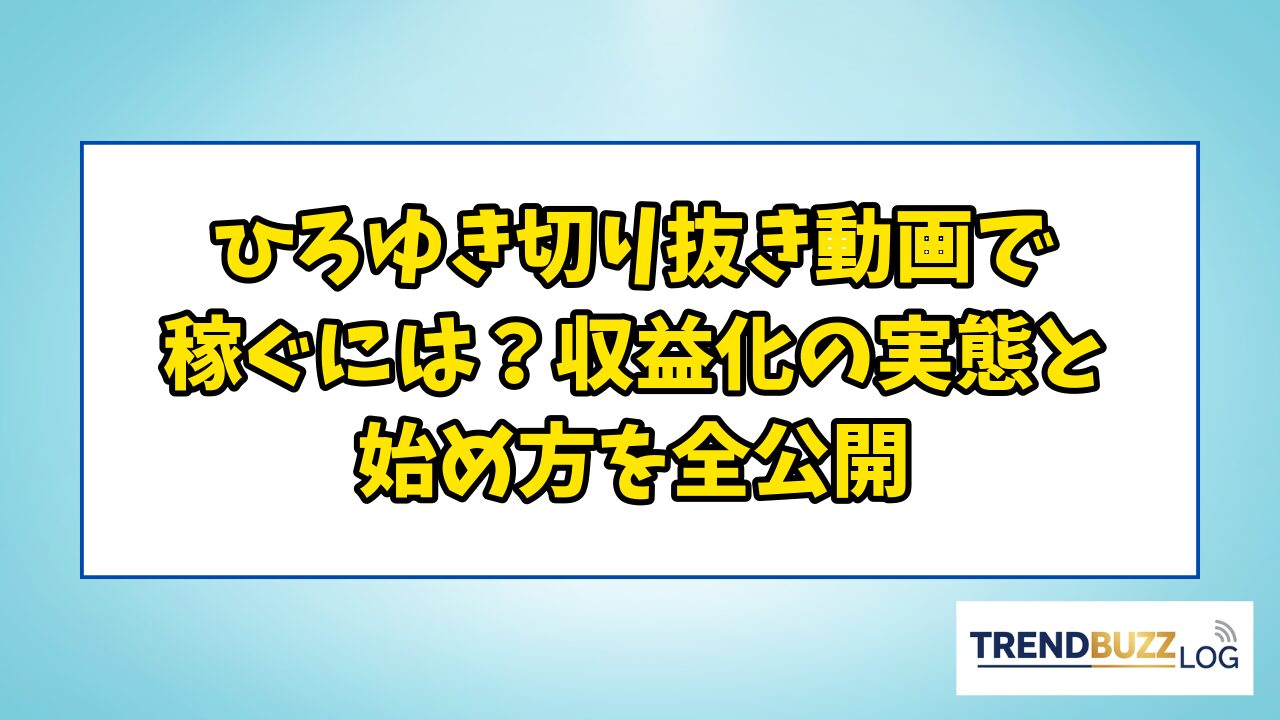 ひろゆき切り抜き動画で
稼ぐには？収益化の実態と
始め方を全公開

TRENDBUZZ LOG